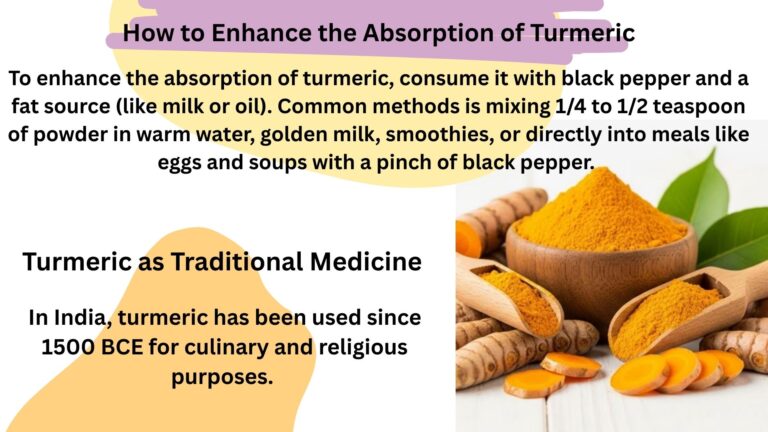 How to Enhance the Absorption of Turmeric

To enhance the absorption of turmeric, consume it with black pepper and a fat source (like milk or oil). Common methods is mixing 1/4 to 1/2 teaspoon of powder in warm water, golden milk, smoothies, or directly into meals like eggs and soups with a pinch of black pepper.

Turmeric as Traditional Medicine

In India, turmeric has been used since 1500 BCE for culinary and religious purposes.